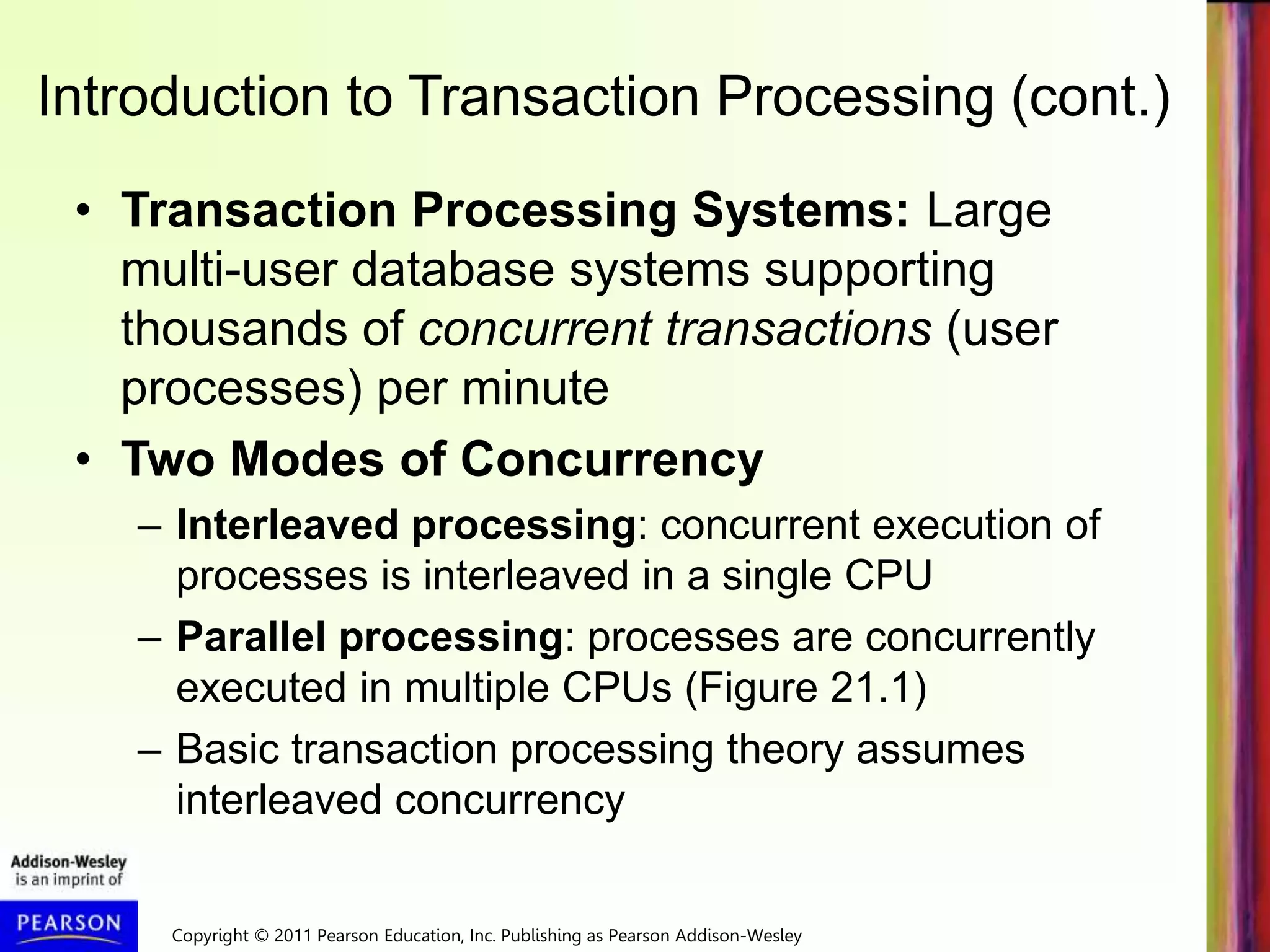 Introduction to Transaction Processing (cont.)

• Transaction Processing Systems: Large multi-user database systems supporting thousands of concurrent transactions (user processes) per minute

• Two Modes of Concurrency

– Interleaved processing: concurrent execution of processes is interleaved in a single CPU

– Parallel processing: processes are concurrently executed in multiple CPUs (Figure 21.1)

– Basic transaction processing theory assumes interleaved concurrency

Addison-Wesley is an imprint of

PEARSON

Copyright © 2011 Pearson Education, Inc. Publishing as Pearson Addison-Wesley